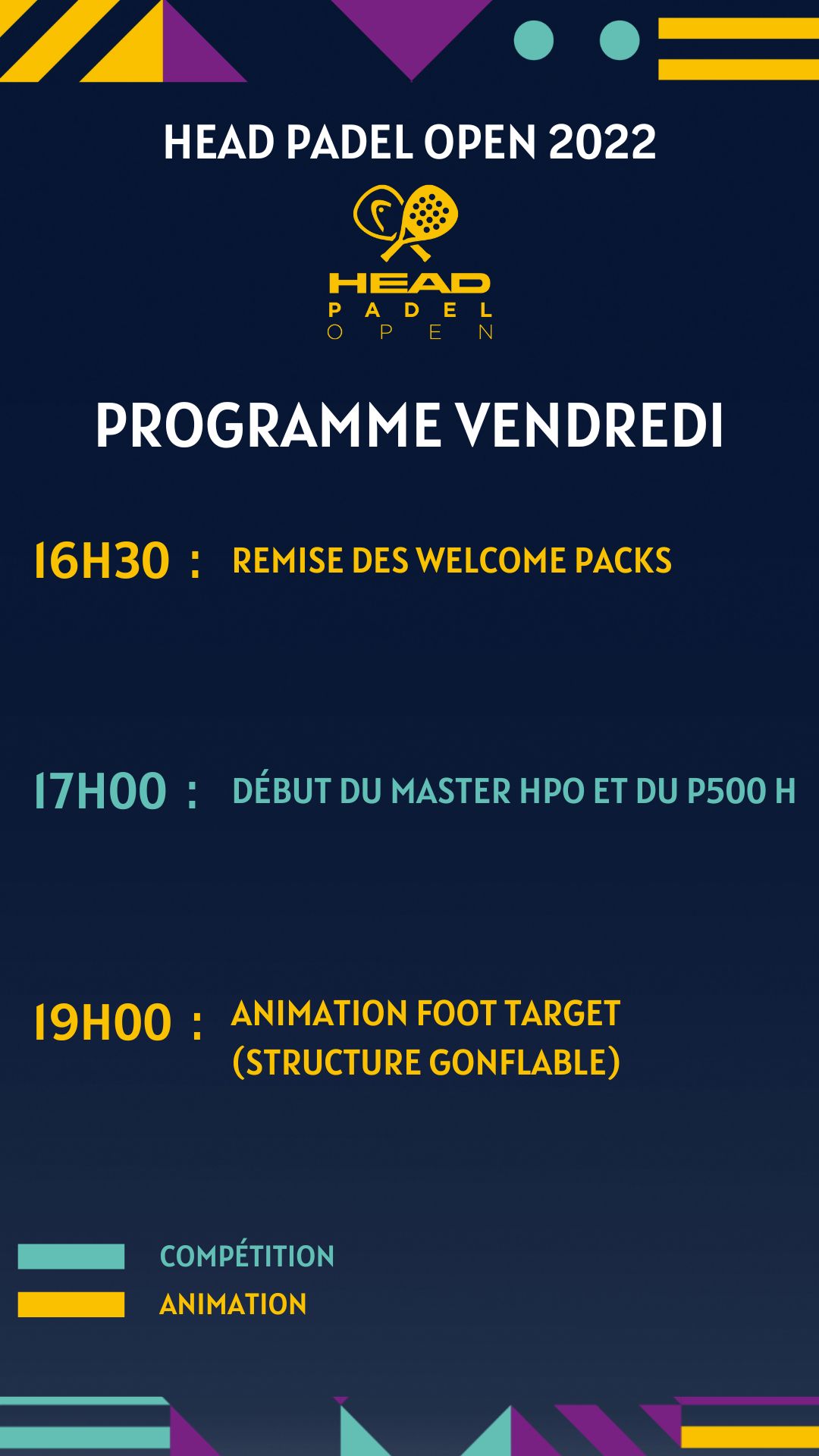 HEAD PADEL OPEN 2022

HEAD
PADEL
OPEN

PROGRAMME VENDREDI

16H30 : REMISE DES WELCOME PACKS

17H00 : DÉBUT DU MASTER HPO ET DU P500 H

19H00 : ANIMATION FOOT TARGET (STRUCTURE GONFLABLE)

COMPÉTITION
ANIMATION